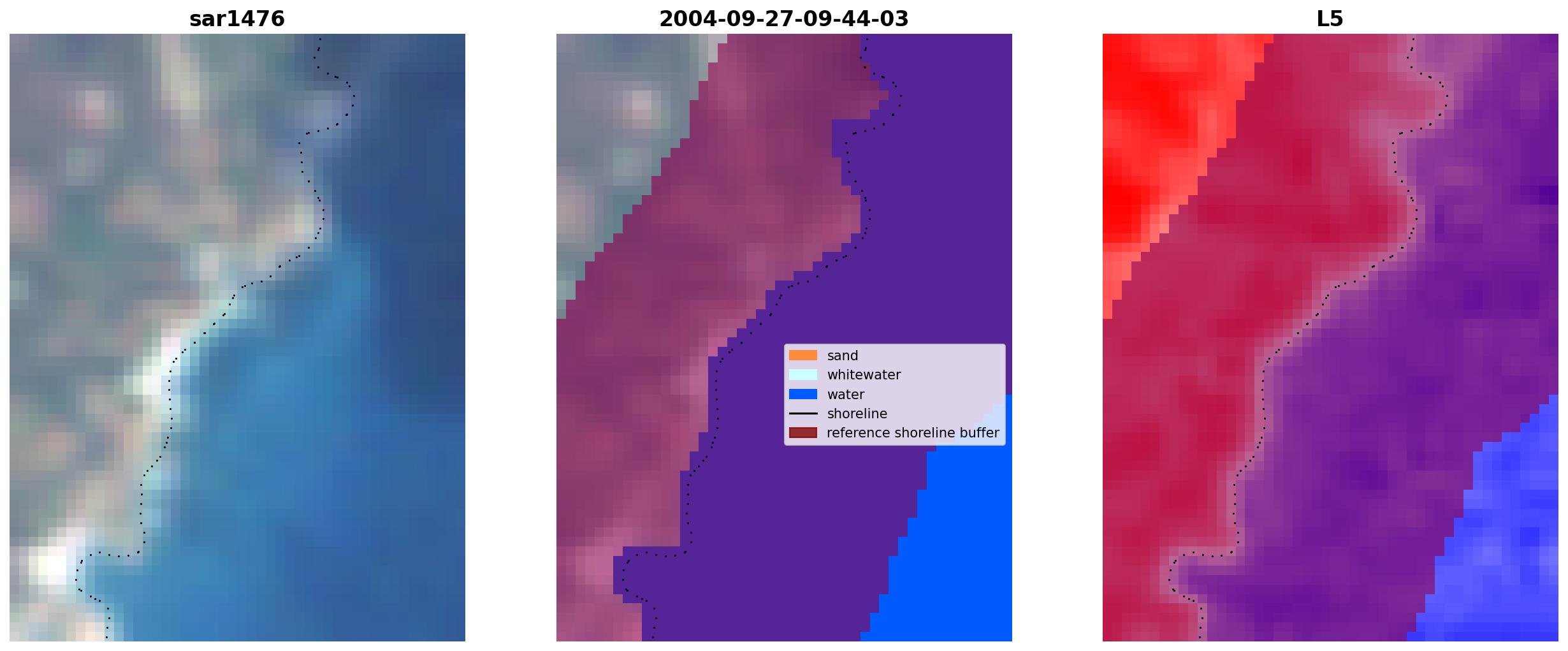 sar1476

2004-09-27-09-44-03

sand
whitewater
water
shoreline
reference shoreline buffer

L5